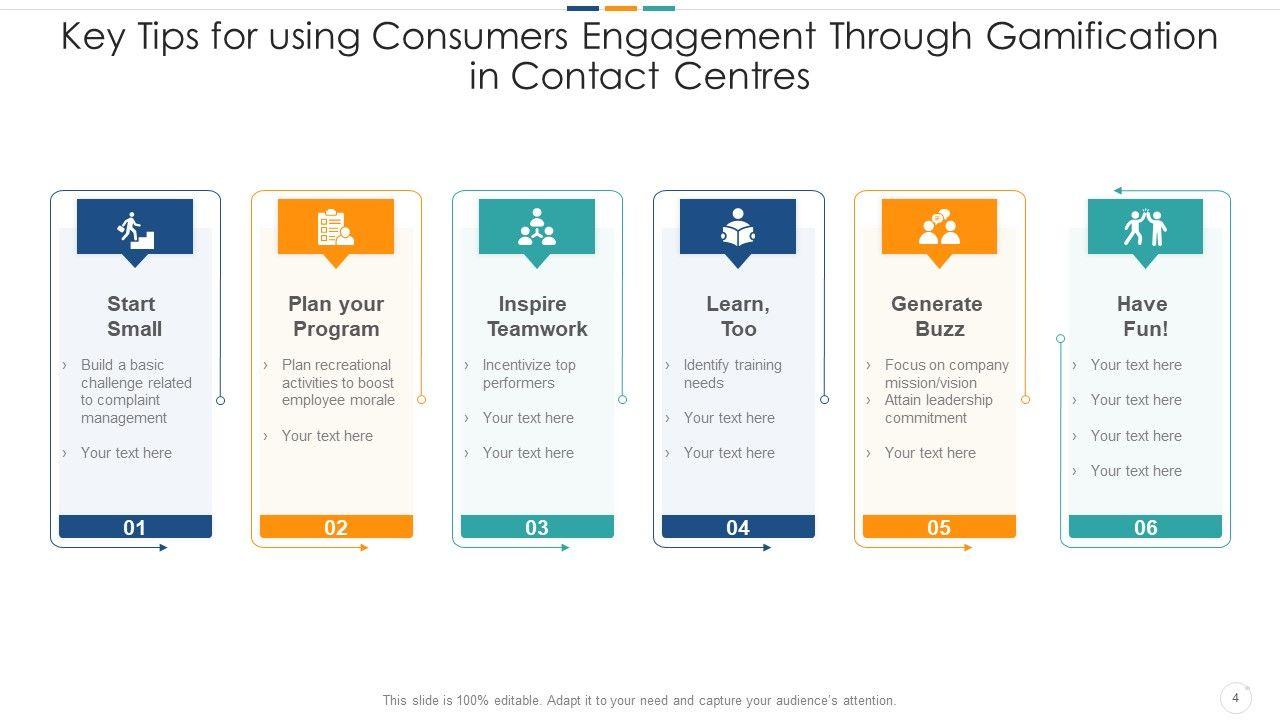 Key Tips for using Consumers Engagement Through Gamification in Contact Centres

Start Small

› Build a basic challenge related to complaint management

› Your text here

01

Plan your Program

› Plan recreational activities to boost employee morale

› Your text here

02

Inspire Teamwork

› Incentivize top performers

› Your text here

› Your text here

03

Learn, Too

› Identify training needs

› Your text here

› Your text here

04

Generate Buzz

› Focus on company mission/vision

› Attain leadership commitment

› Your text here

05

Have Fun!

› Your text here

› Your text here

› Your text here

› Your text here

06

This slide is 100% editable. Adapt it to your need and capture your audience's attention.

4